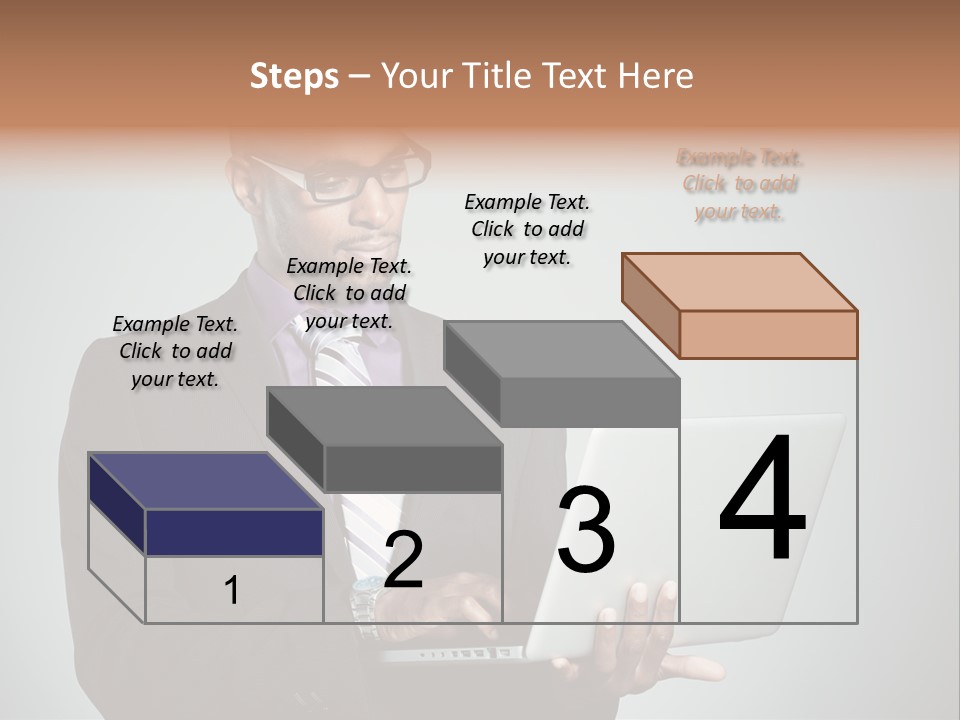 Steps – Your Title Text Here

Example Text. Click to add your text.

Example Text. Click to add your text.

Example Text. Click to add your text.

Example Text. Click to add your text.

1

2

3

4